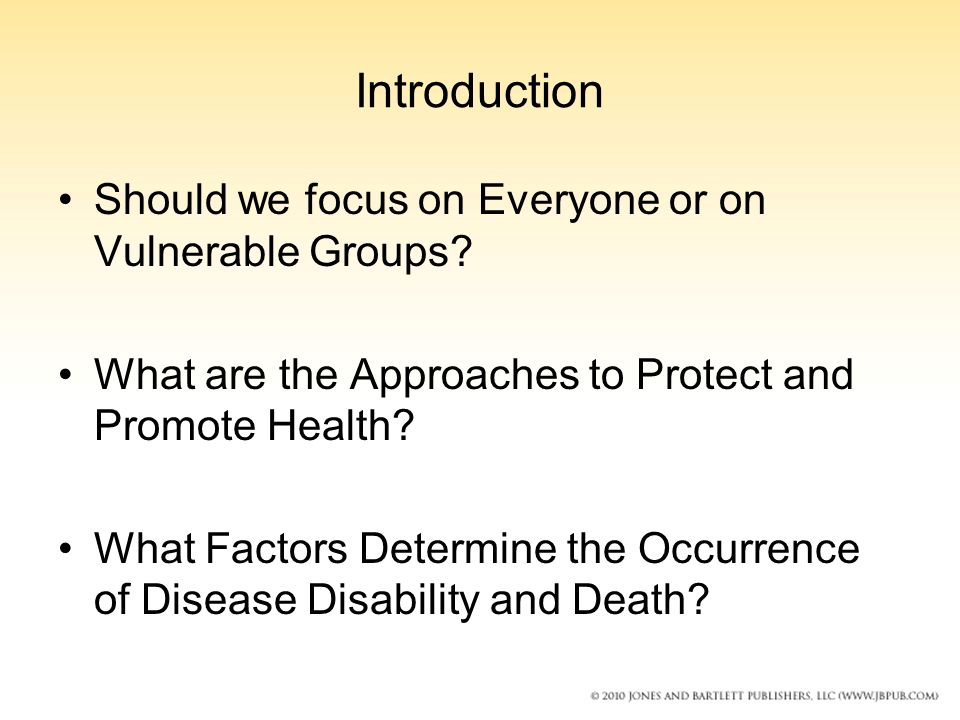 Introduction

• Should we focus on Everyone or on Vulnerable Groups?

• What are the Approaches to Protect and Promote Health?

• What Factors Determine the Occurrence of Disease Disability and Death?

© 2010 JONES AND BARTLETT PUBLISHERS, LLC (WWW.JBPUB.COM)